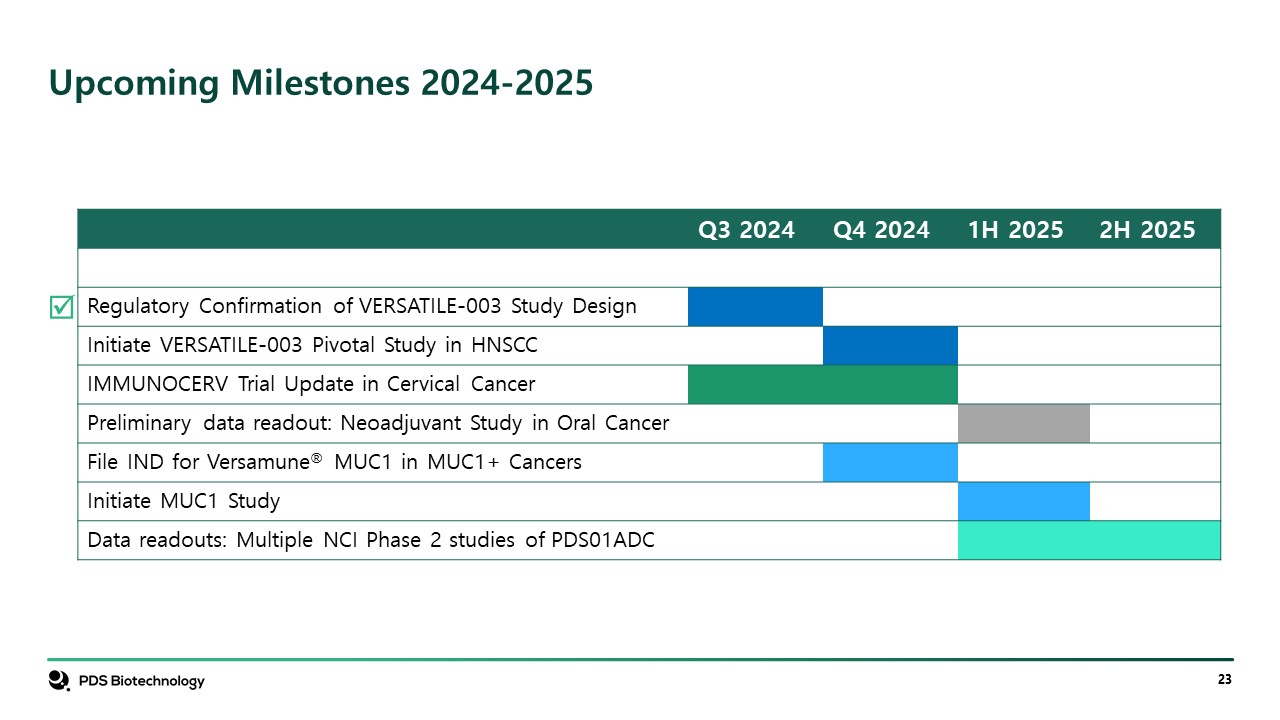 Upcoming Milestones 2024-2025

| | Q3 2024 | Q4 2024 | 1H 2025 | 2H 2025 |
|---|---|---|---|---|
| | | | | |
| Regulatory Confirmation of VERSATILE-003 Study Design | | | | |
| Initiate VERSATILE-003 Pivotal Study in HNSCC | | | | |
| IMMUNOCERV Trial Update in Cervical Cancer | | | | |
| Preliminary data readout: Neoadjuvant Study in Oral Cancer | | | | |
| File IND for Versamune® MUC1 in MUC1+ Cancers | | | | |
| Initiate MUC1 Study | | | | |
| Data readouts: Multiple NCI Phase 2 studies of PDS01ADC | | | | |

PDS Biotechnology

23